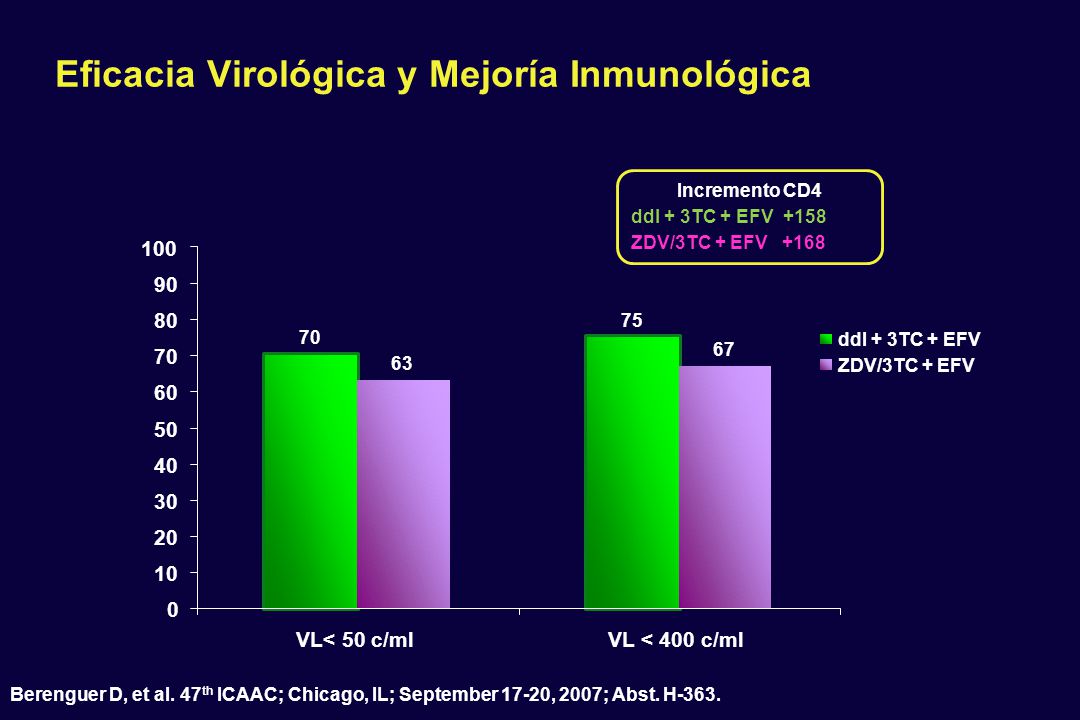 Eficacia Virológica y Mejoría Inmunológica

Incremento CD4
ddI + 3TC + EFV +158
ZDV/3TC + EFV +168

100
90
80
70
60
50
40
30
20
10
0

70
63
75
67

ddI + 3TC + EFV
ZDV/3TC + EFV

VL< 50 c/ml
VL < 400 c/ml

Berenguer D, et al. 47$^{th}$ ICAAC; Chicago, IL; September 17-20, 2007; Abst. H-363.